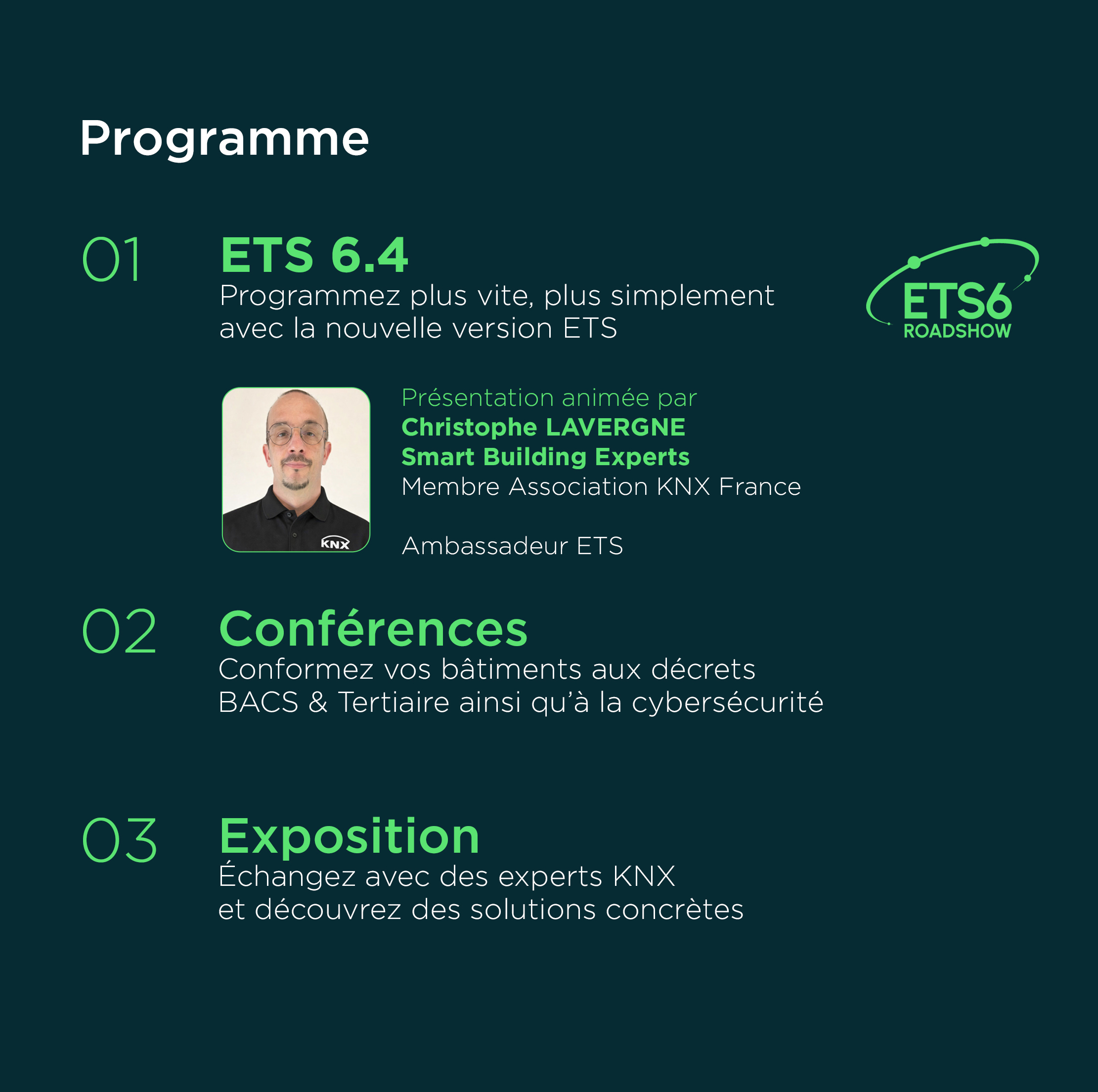 Programme

01 ETS 6.4
Programmez plus vite, plus simplement avec la nouvelle version ETS

ETS6
ROADSHOW

KNX

Présentation animée par
Christophe LAVERGNE
Smart Building Experts
Membre Association KNX France

Ambassadeur ETS

02 Conférences
Conformez vos bâtiments aux décrets BACS & Tertiaire ainsi qu'à la cybersécurité

03 Exposition
Échangez avec des experts KNX
et découvrez des solutions concrètes